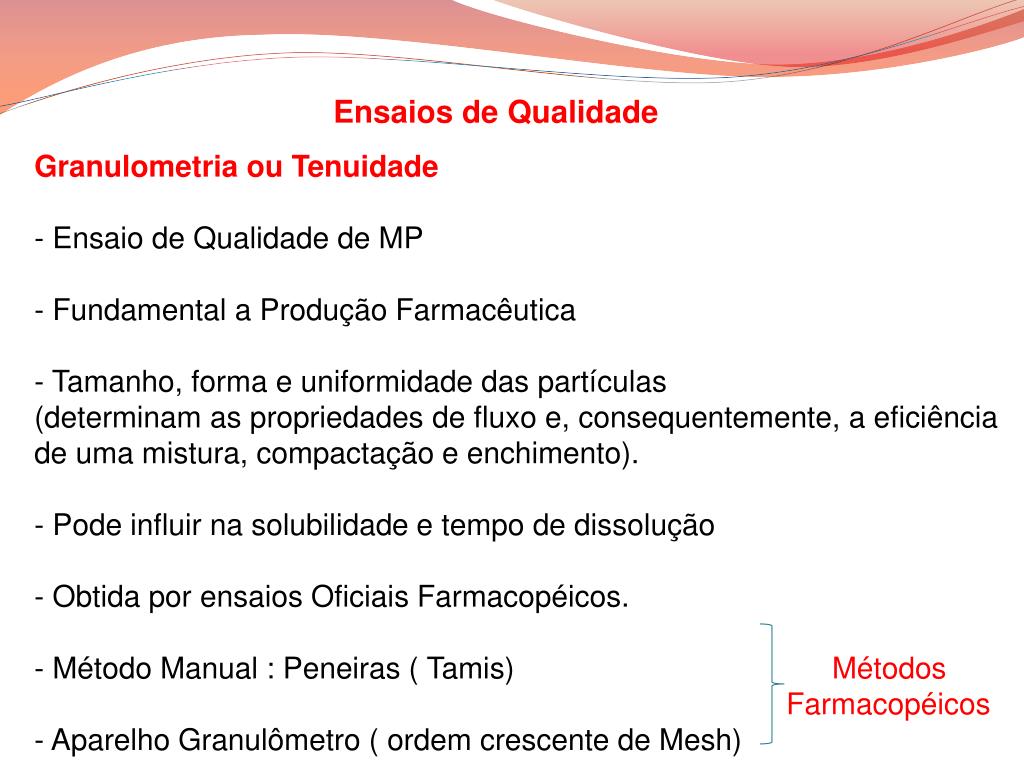 Ensaios de Qualidade

Granulometria ou Tenuidade

- Ensaio de Qualidade de MP

- Fundamental a Produção Farmacêutica

- Tamanho, forma e uniformidade das partículas
(determinam as propriedades de fluxo e, consequentemente, a eficiência de uma mistura, compactação e enchimento).

- Pode influir na solubilidade e tempo de dissolução

- Obtida por ensaios Oficiais Farmacopéicos.

- Método Manual : Peneiras ( Tamis)

- Aparelho Granulômetro ( ordem crescente de Mesh)

Métodos Farmacopéicos